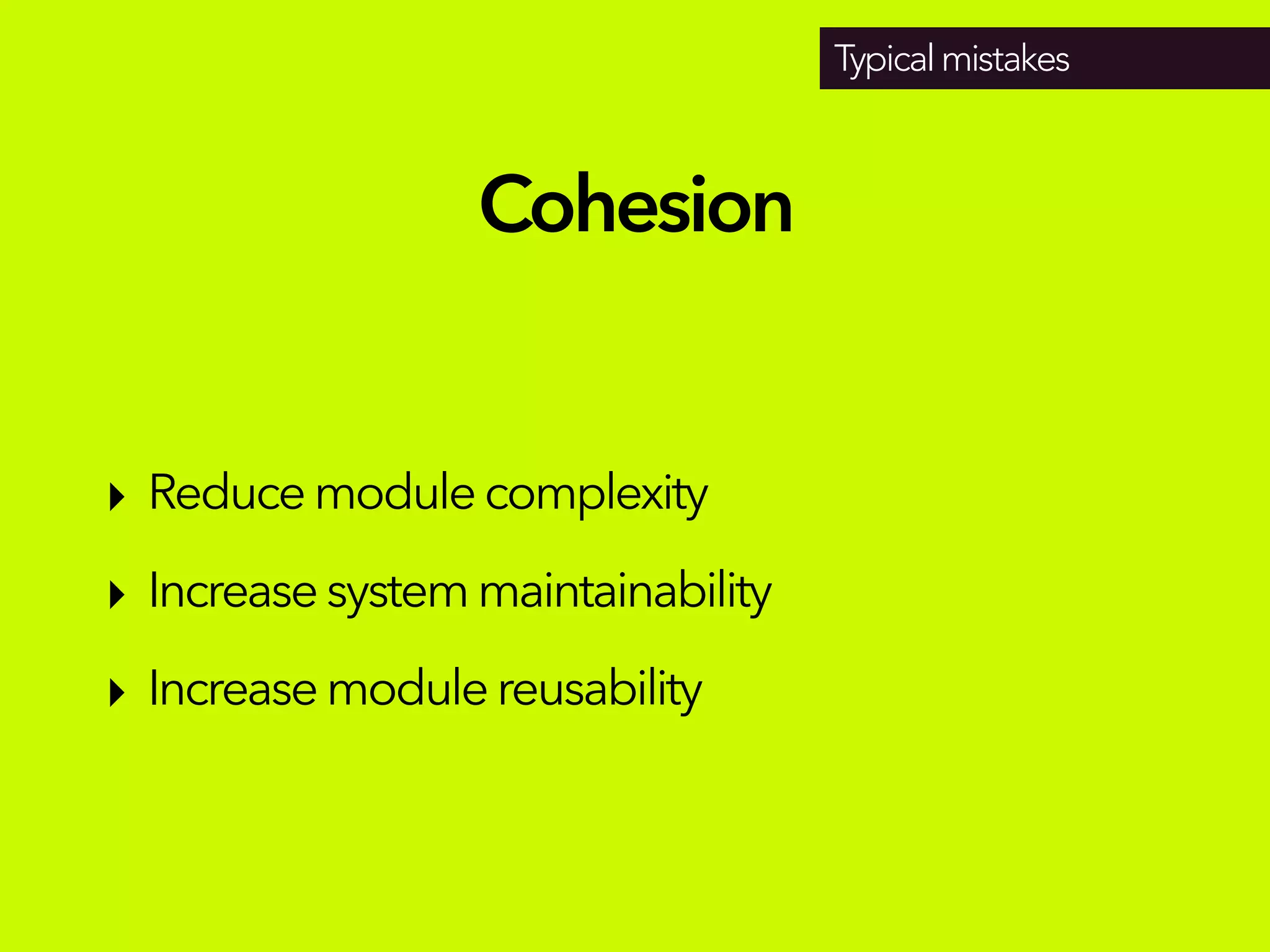 Typical mistakes

Cohesion

‣ Reduce module complexity
‣ Increase system maintainability
‣ Increase module reusability